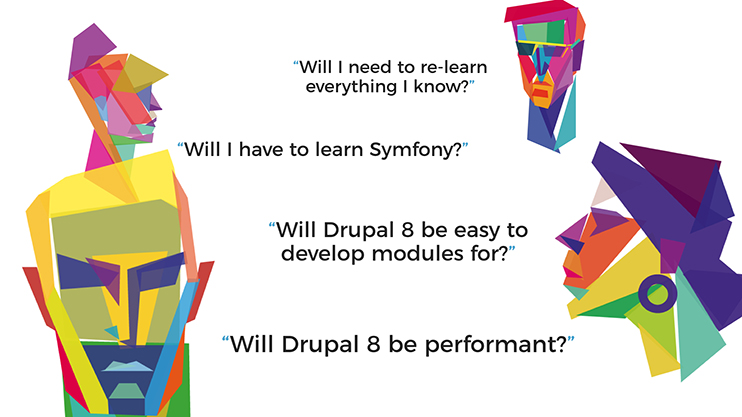 “Will I need to re-learn everything I know?”

“Will I have to learn Symfony?”

“Will Drupal 8 be easy to develop modules for?”

“Will Drupal 8 be performant?”